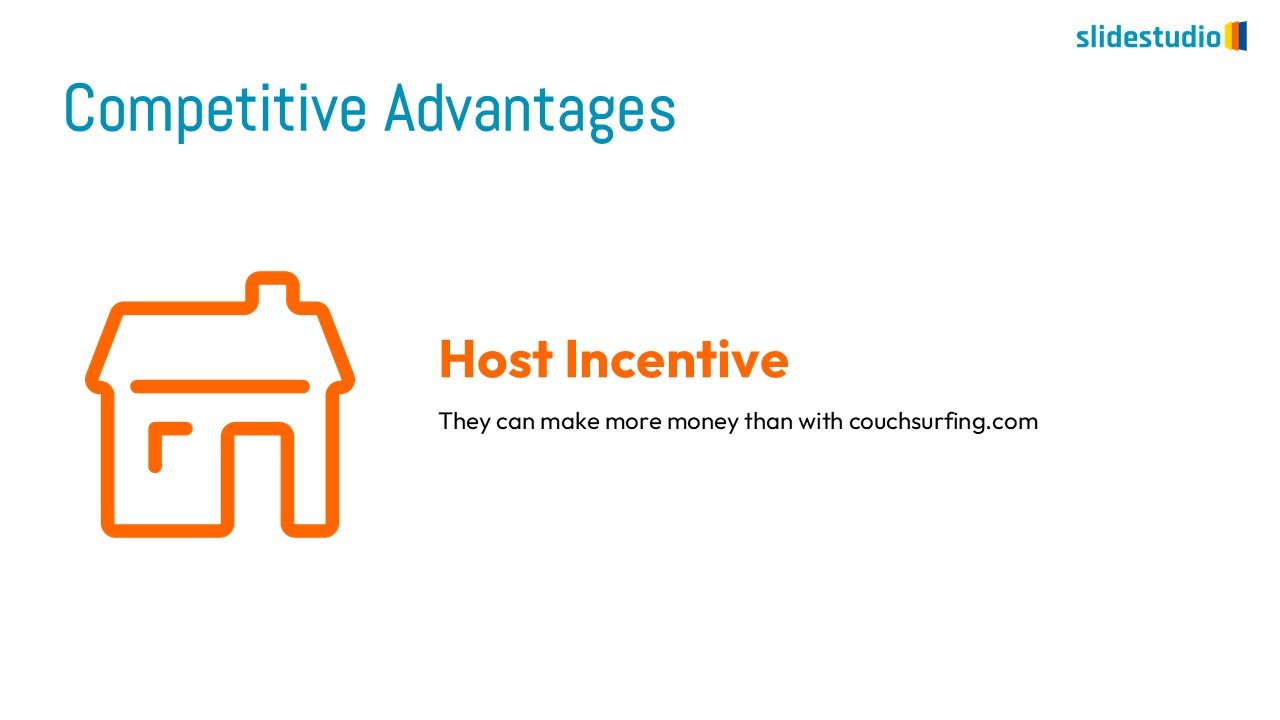 slidestudio

Competitive Advantages

Host Incentive

They can make more money than with couchsurfing.com